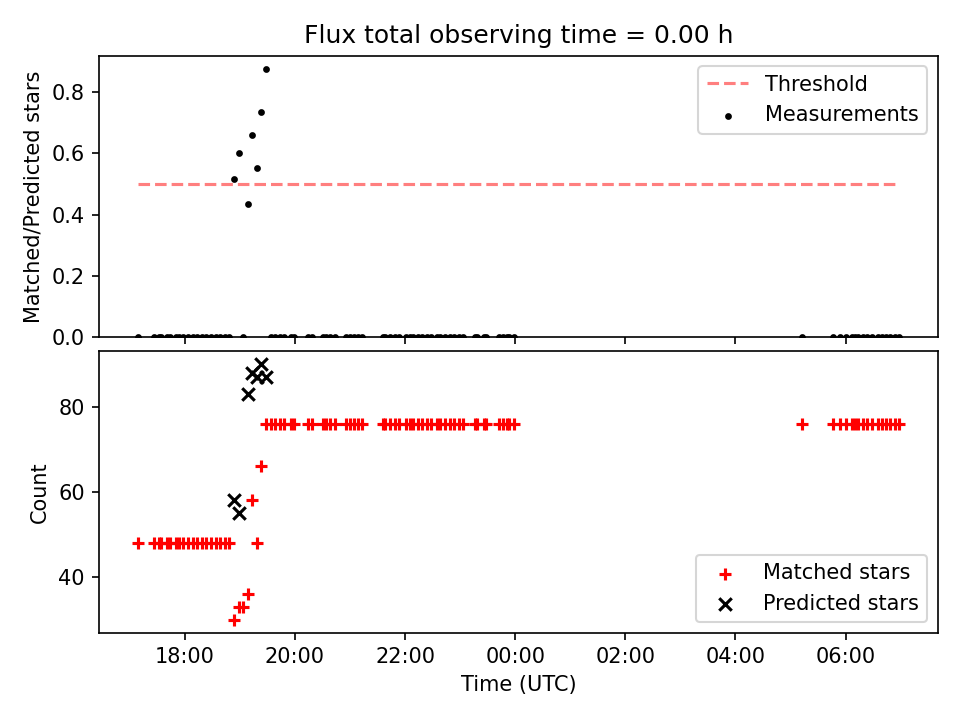 Flux total observing time = 0.00 h

Matched/Predicted stars

0.8
0.6
0.4
0.2
0.0

Threshold
Measurements

Count

80
60
40

Matched stars
Predicted stars

18:00
20:00
22:00
00:00
02:00
04:00
06:00

Time (UTC)